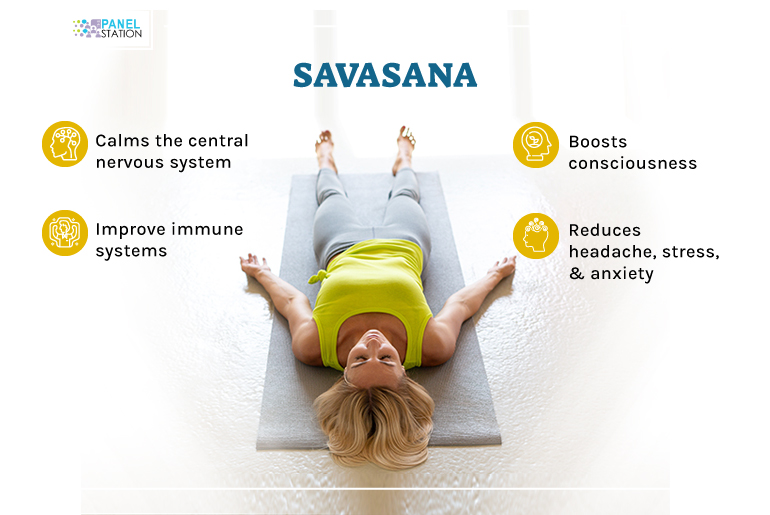 PANEL STATION

SAVASANA

Calms the central nervous system

Improve immune systems

Boosts consciousness

Reduces headache, stress, & anxiety